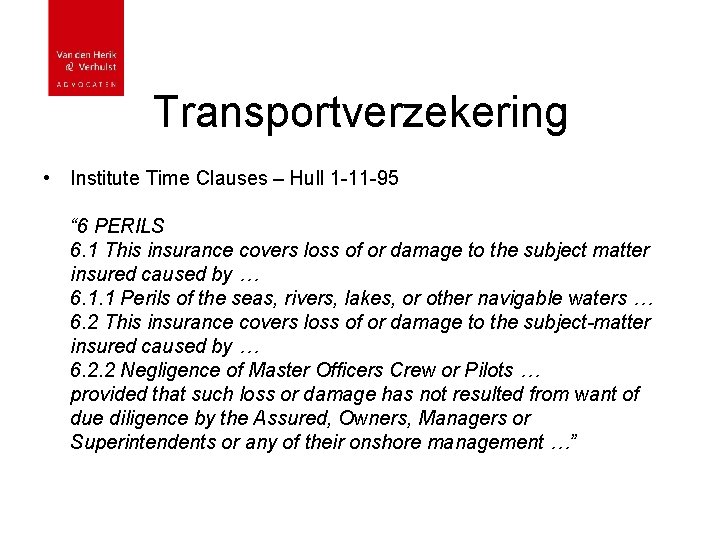 Van den Herik
& Verhulst
ADVOCATEN

Transportverzekering

• Institute Time Clauses – Hull 1-11-95

“6 PERILS
6.1 This insurance covers loss of or damage to the subject matter insured caused by …
6.1.1 Perils of the seas, rivers, lakes, or other navigable waters …
6.2 This insurance covers loss of or damage to the subject-matter insured caused by …
6.2.2 Negligence of Master Officers Crew or Pilots …
provided that such loss or damage has not resulted from want of due diligence by the Assured, Owners, Managers or Superintendents or any of their onshore management …”